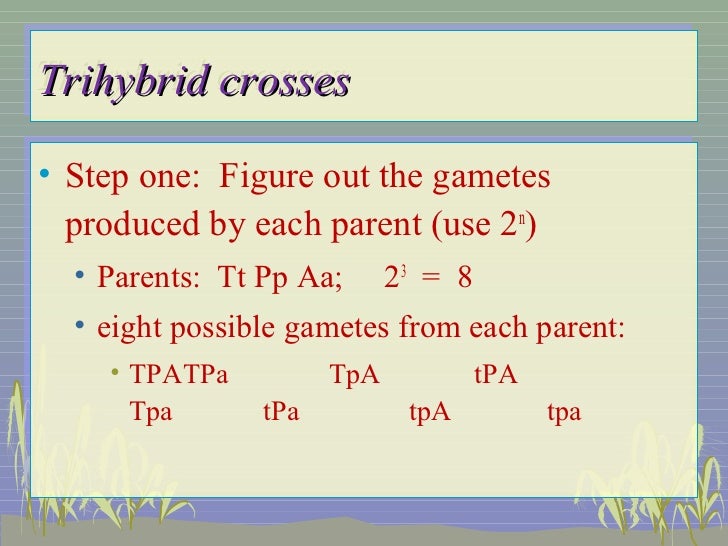 Trihybrid crosses

• Step one: Figure out the gametes produced by each parent (use $2^n$)

• Parents: Tt Pp Aa; $2^3 = 8$

• eight possible gametes from each parent:

• TPATPa TpA tPA Tpa tPa tpA tpa